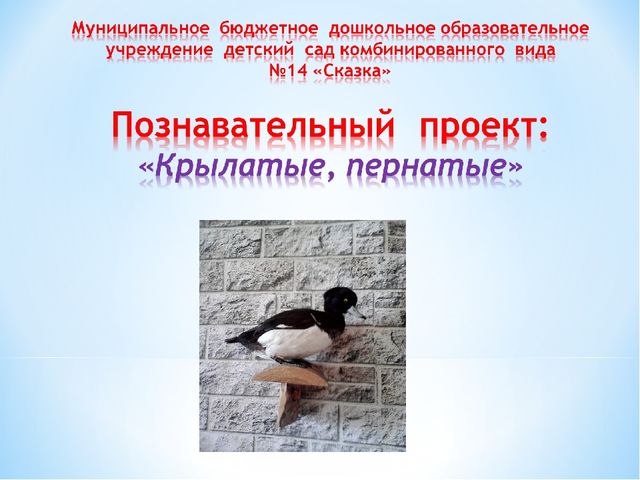 Муниципальное бюджетное дошкольное образовательное учреждение детский сад комбинированного вида №14 «Сказка»

Познавательный проект:
«Крылатые, пернатые»